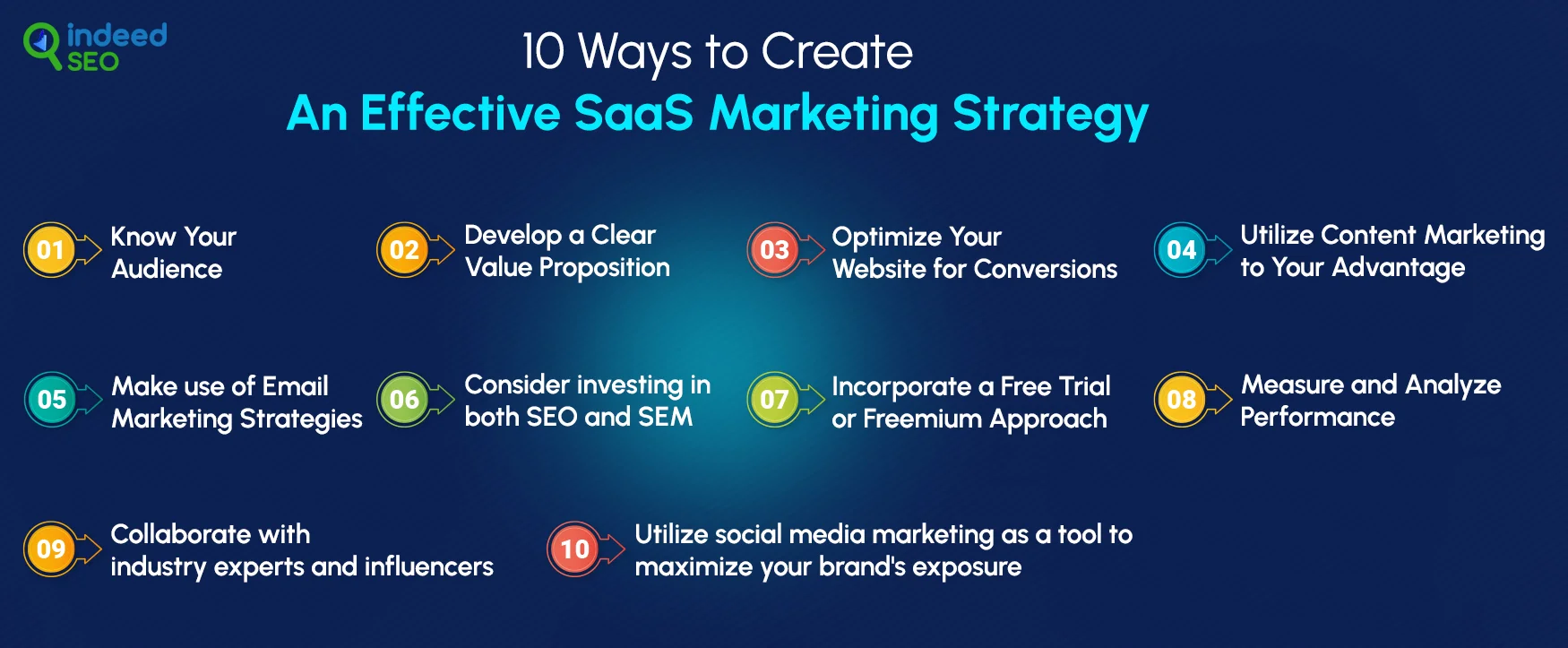 indeed SEO

10 Ways to Create
An Effective SaaS Marketing Strategy

01 Know Your Audience

02 Develop a Clear Value Proposition

03 Optimize Your Website for Conversions

04 Utilize Content Marketing to Your Advantage

05 Make use of Email Marketing Strategies

06 Consider investing in both SEO and SEM

07 Incorporate a Free Trial or Freemium Approach

08 Measure and Analyze Performance

09 Collaborate with industry experts and influencers

10 Utilize social media marketing as a tool to maximize your brand's exposure